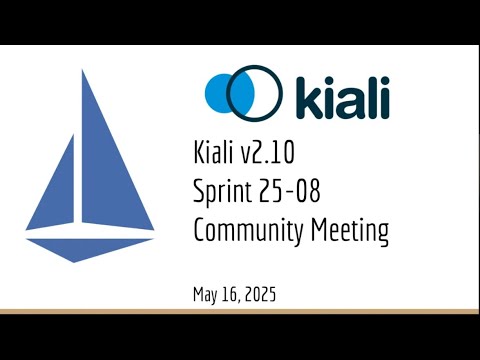 kiali

Kiali v2.10
Sprint 25-08
Community Meeting

May 16, 2025